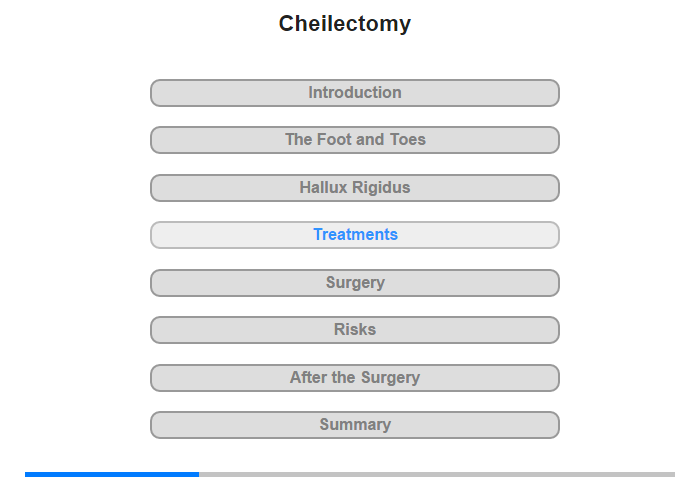 Cheilectomy

Introduction

The Foot and Toes

Hallux Rigidus

Treatments

Surgery

Risks

After the Surgery

Summary